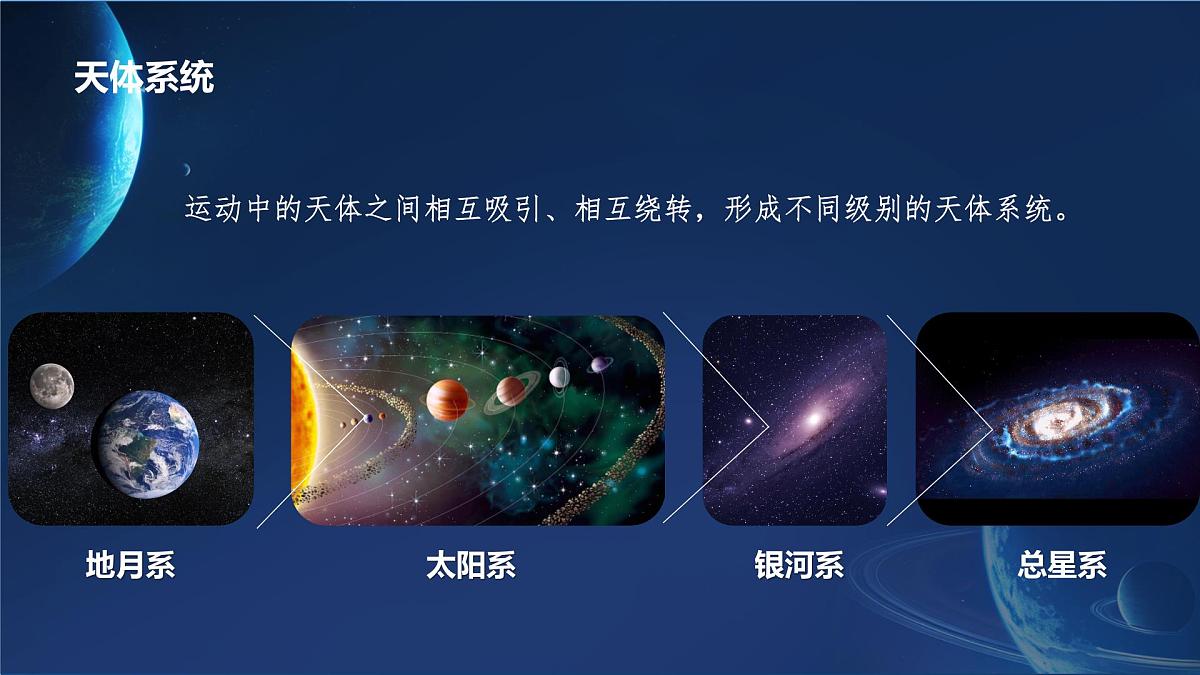 天体系统

运动中的天体之间相互吸引、相互绕转，形成不同级别的天体系统。

地月系

太阳系

银河系

总星系